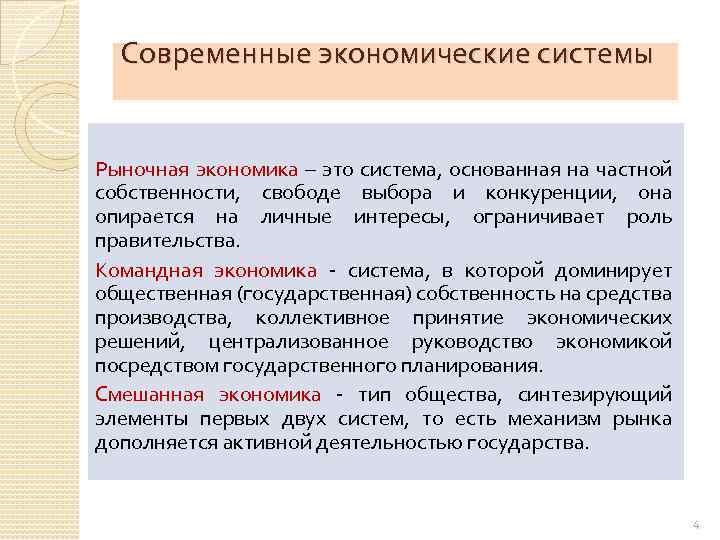 Современные экономические системы

Рыночная экономика – это система, основанная на частной собственности, свободе выбора и конкуренции, она опирается на личные интересы, ограничивает роль правительства.

Командная экономика - система, в которой доминирует общественная (государственная) собственность на средства производства, коллективное принятие экономических решений, централизованное руководство экономикой посредством государственного планирования.

Смешанная экономика - тип общества, синтезирующий элементы первых двух систем, то есть механизм рынка дополняется активной деятельностью государства.

4